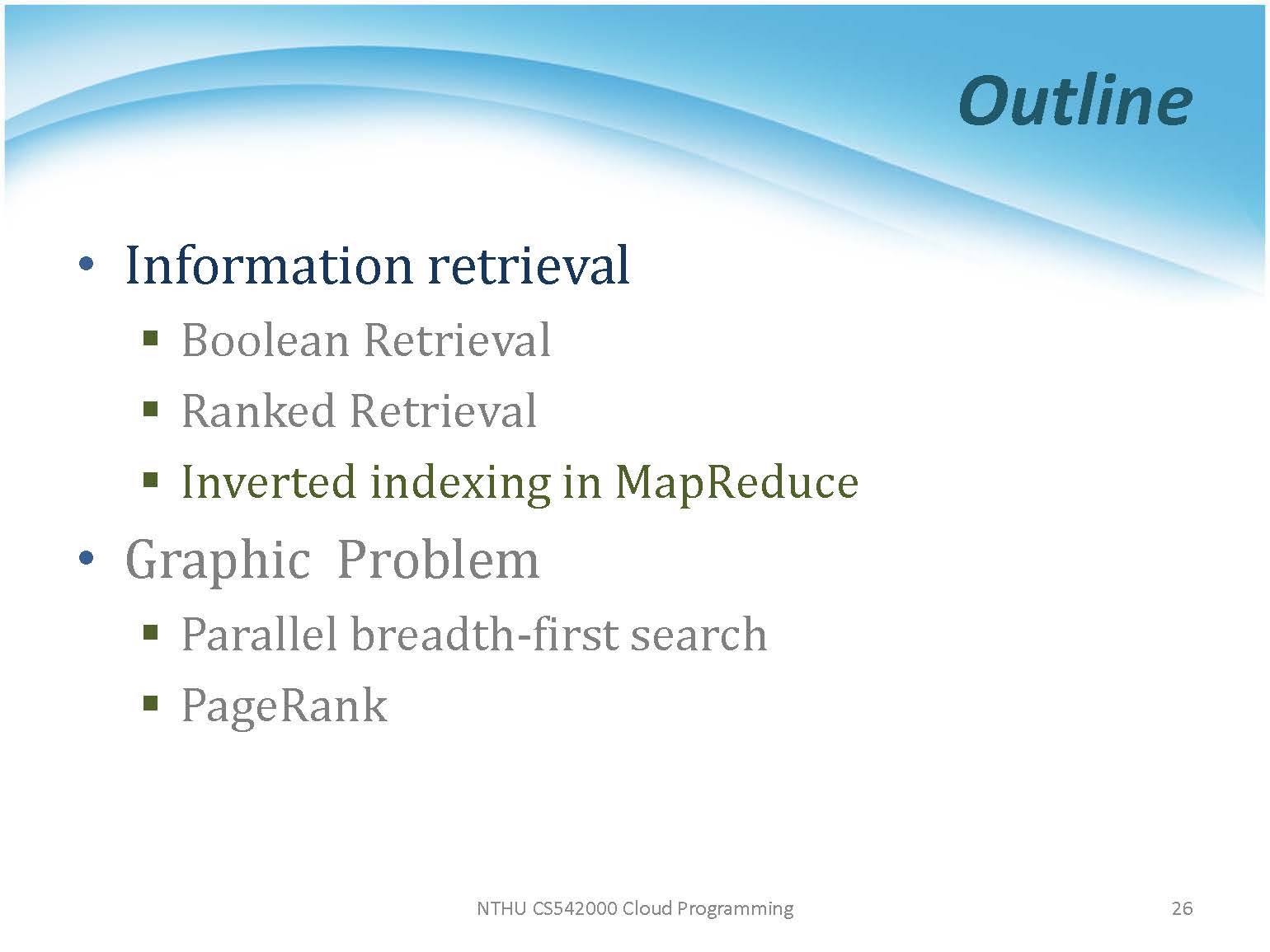 Outline

• Information retrieval
  ▪ Boolean Retrieval
  ▪ Ranked Retrieval
  ▪ Inverted indexing in MapReduce
• Graphic  Problem
  ▪ Parallel breadth-first search
  ▪ PageRank

NTHU CS542000 Cloud Programming

26